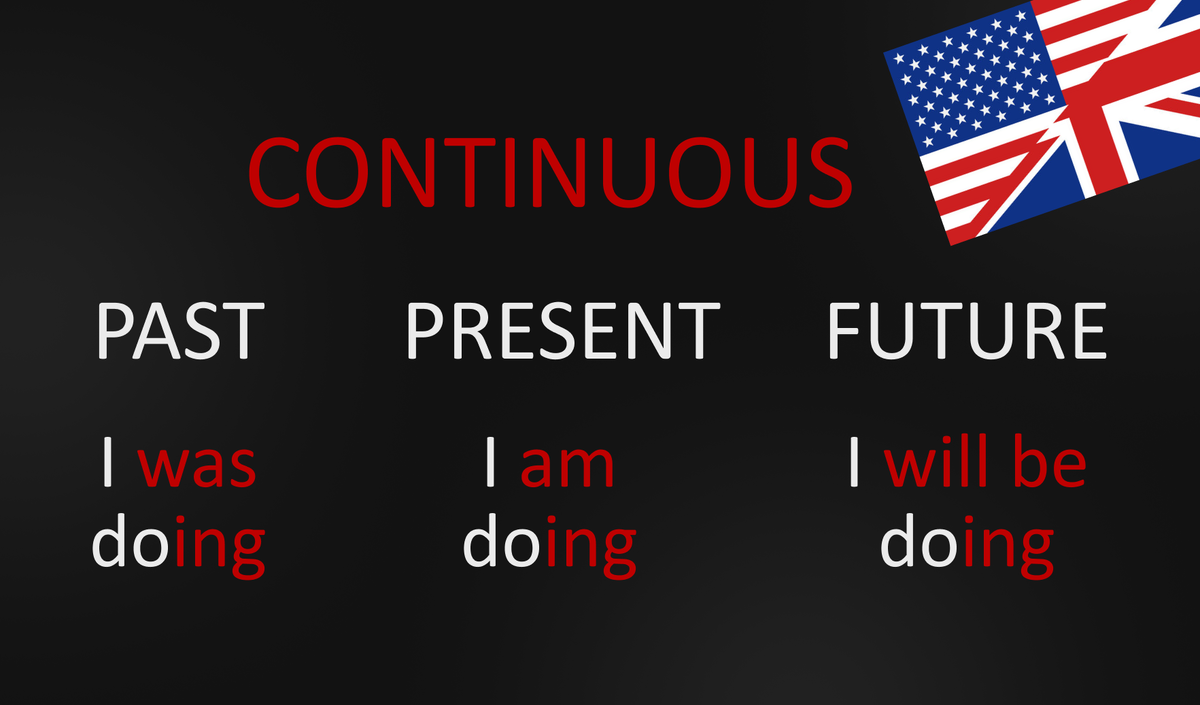 CONTINUOUS

PAST

I was doing

PRESENT

I am doing

FUTURE

I will be doing